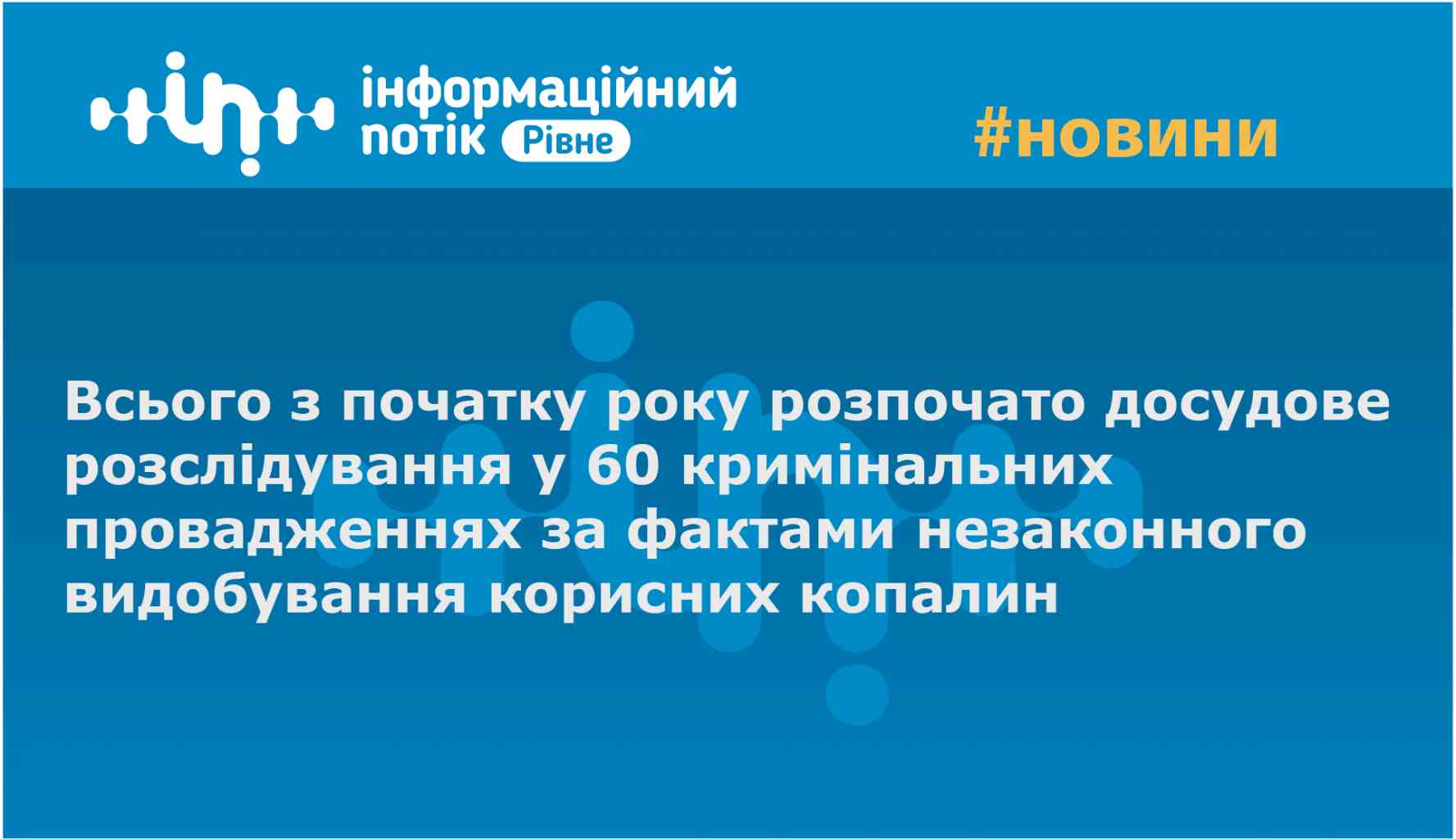 інформаційний потік Рівне

#новини

Всього з початку року розпочато досудове розслідування у 60 кримінальних провадженнях за фактами незаконного видобування корисних копалин